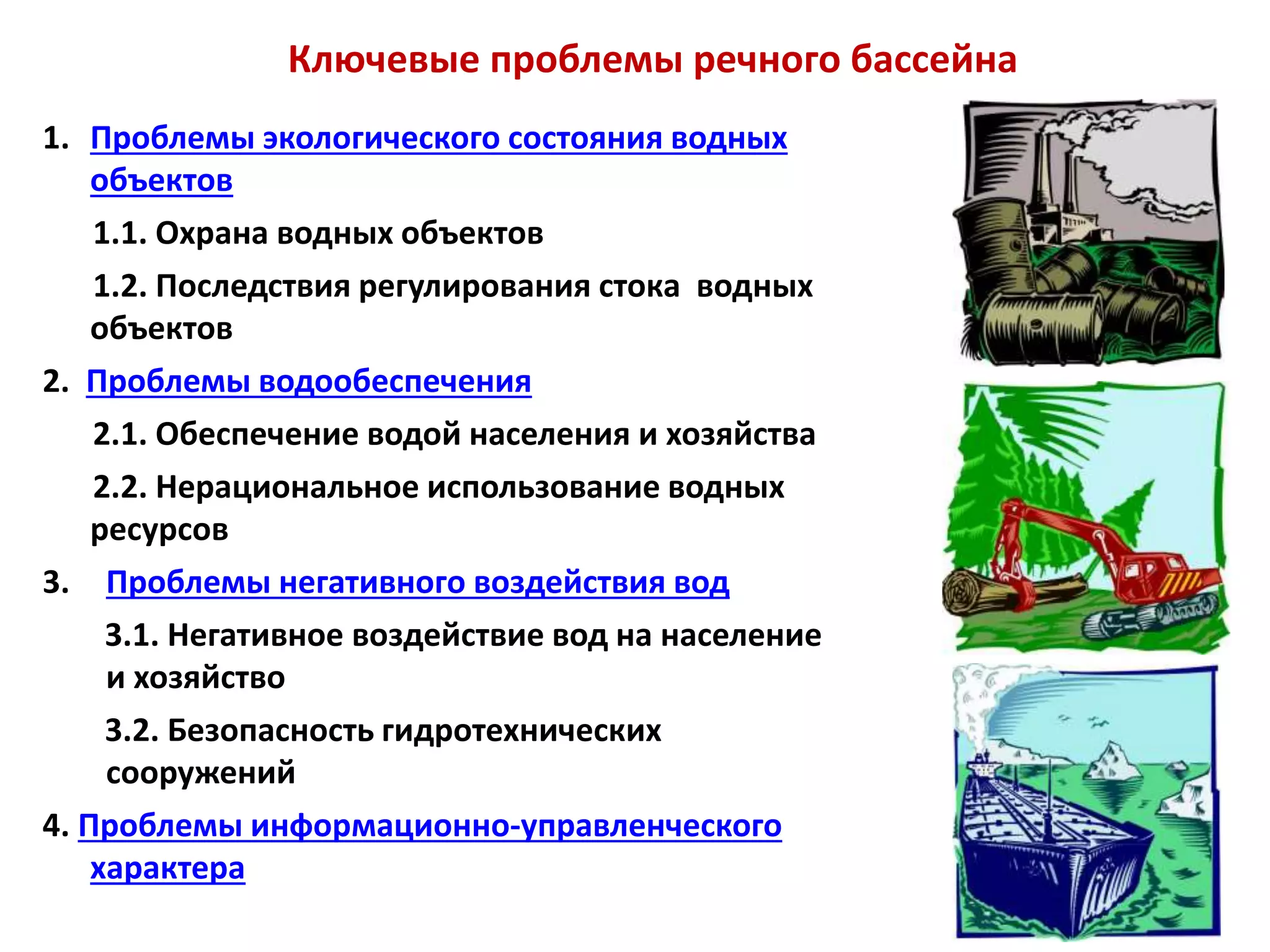 Ключевые проблемы речного бассейна

1. Проблемы экологического состояния водных объектов

1.1. Охрана водных объектов

1.2. Последствия регулирования стока водных объектов

2. Проблемы водообеспечения

2.1. Обеспечение водой населения и хозяйства

2.2. Нерациональное использование водных ресурсов

3. Проблемы негативного воздействия вод

3.1. Негативное воздействие вод на население и хозяйство

3.2. Безопасность гидротехнических сооружений

4. Проблемы информационно-управленческого характера